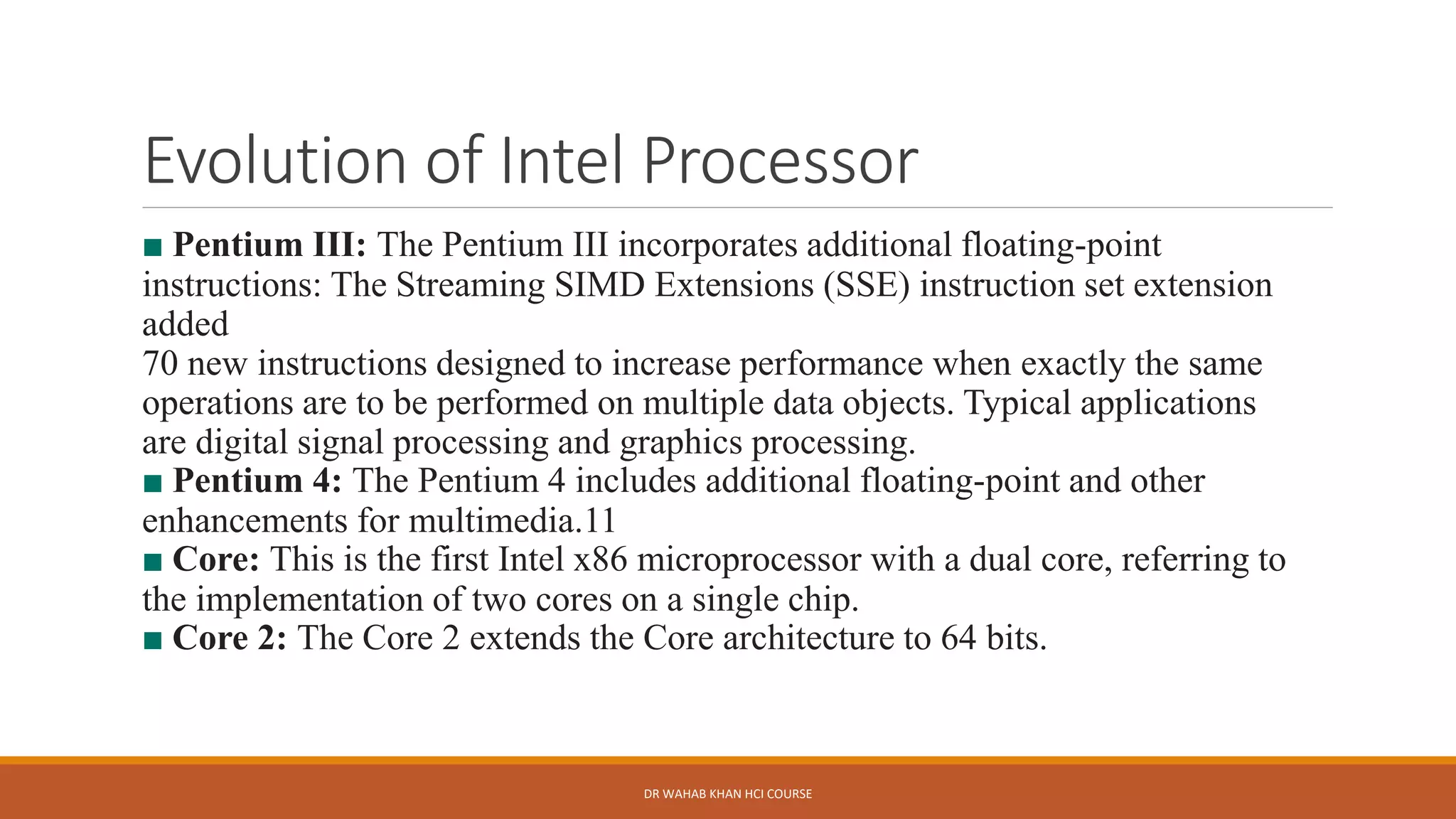 Evolution of Intel Processor

■ Pentium III: The Pentium III incorporates additional floating-point instructions: The Streaming SIMD Extensions (SSE) instruction set extension added
70 new instructions designed to increase performance when exactly the same operations are to be performed on multiple data objects. Typical applications are digital signal processing and graphics processing.
■ Pentium 4: The Pentium 4 includes additional floating-point and other enhancements for multimedia.11
■ Core: This is the first Intel x86 microprocessor with a dual core, referring to the implementation of two cores on a single chip.
■ Core 2: The Core 2 extends the Core architecture to 64 bits.

DR WAHAB KHAN HCI COURSE